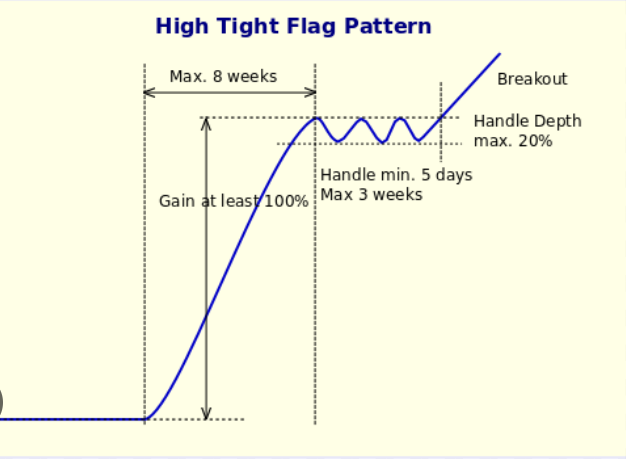 High Tight Flag Pattern

Max. 8 weeks

Breakout

Handle Depth
max. 20%

Handle min. 5 days
Max 3 weeks

Gain at least 100%